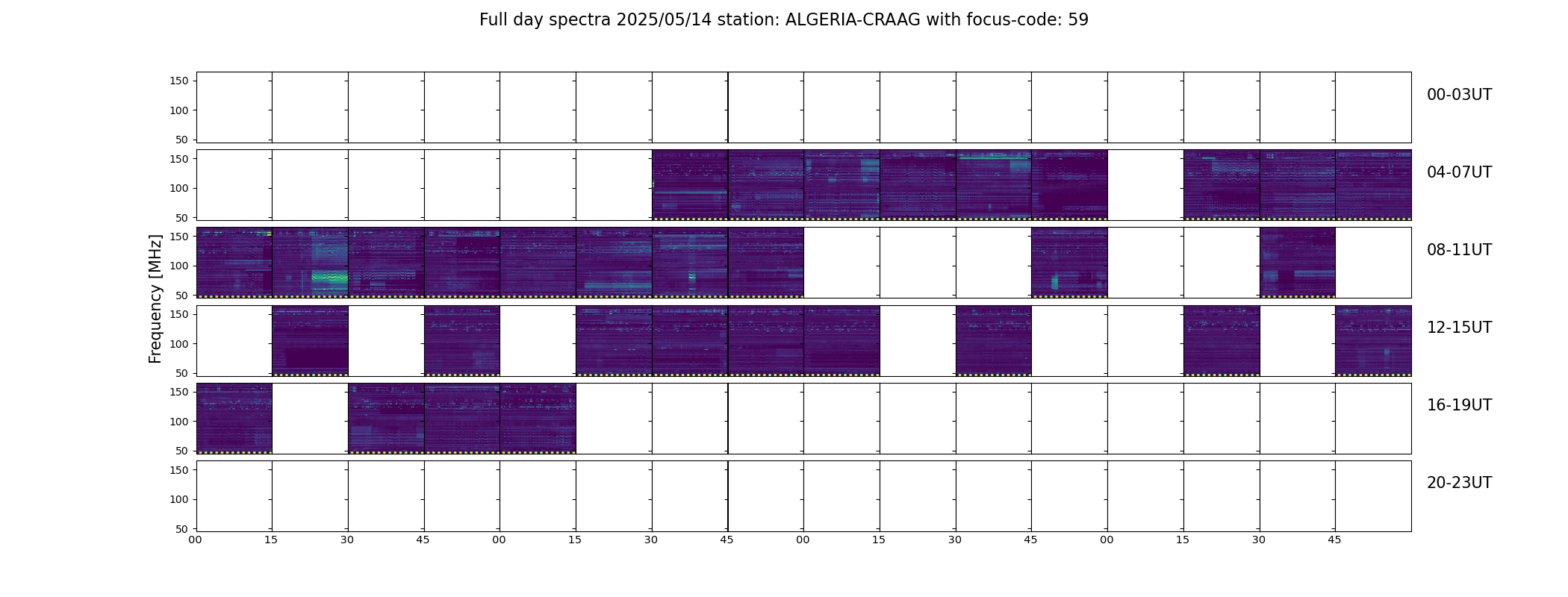 Full day spectra 2025/05/14 station: ALGERIA-CRAAG with focus-code: 59

Frequency [MHz]

150
100
50
00-03UT

150
100
50
04-07UT

150
100
50
08-11UT

150
100
50
12-15UT

150
100
50
16-19UT

150
100
50
20-23UT

00 15 30 45 00 15 30 45 00 15 30 45 00 15 30 45